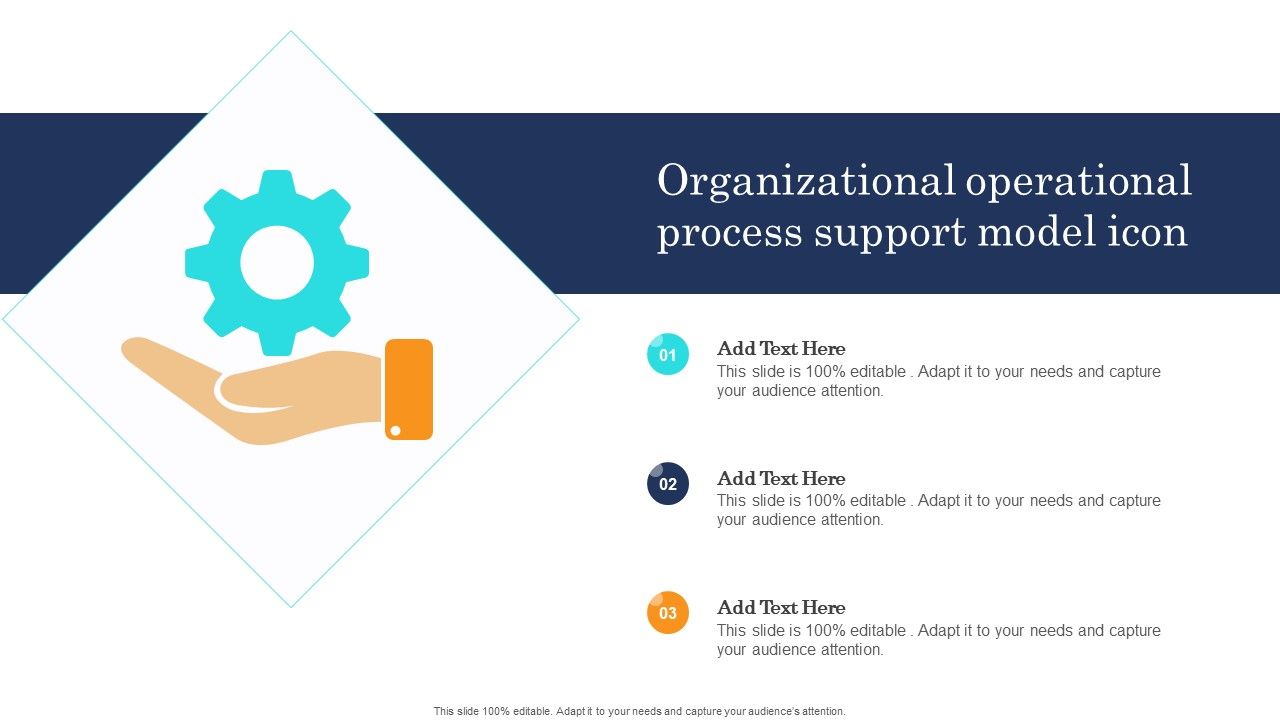 Organizational operational process support model icon

01
Add Text Here
This slide is 100% editable . Adapt it to your needs and capture your audience attention.

02
Add Text Here
This slide is 100% editable . Adapt it to your needs and capture your audience attention.

03
Add Text Here
This slide is 100% editable . Adapt it to your needs and capture your audience attention.

This slide 100% editable. Adapt it to your needs and capture your audience's attention.